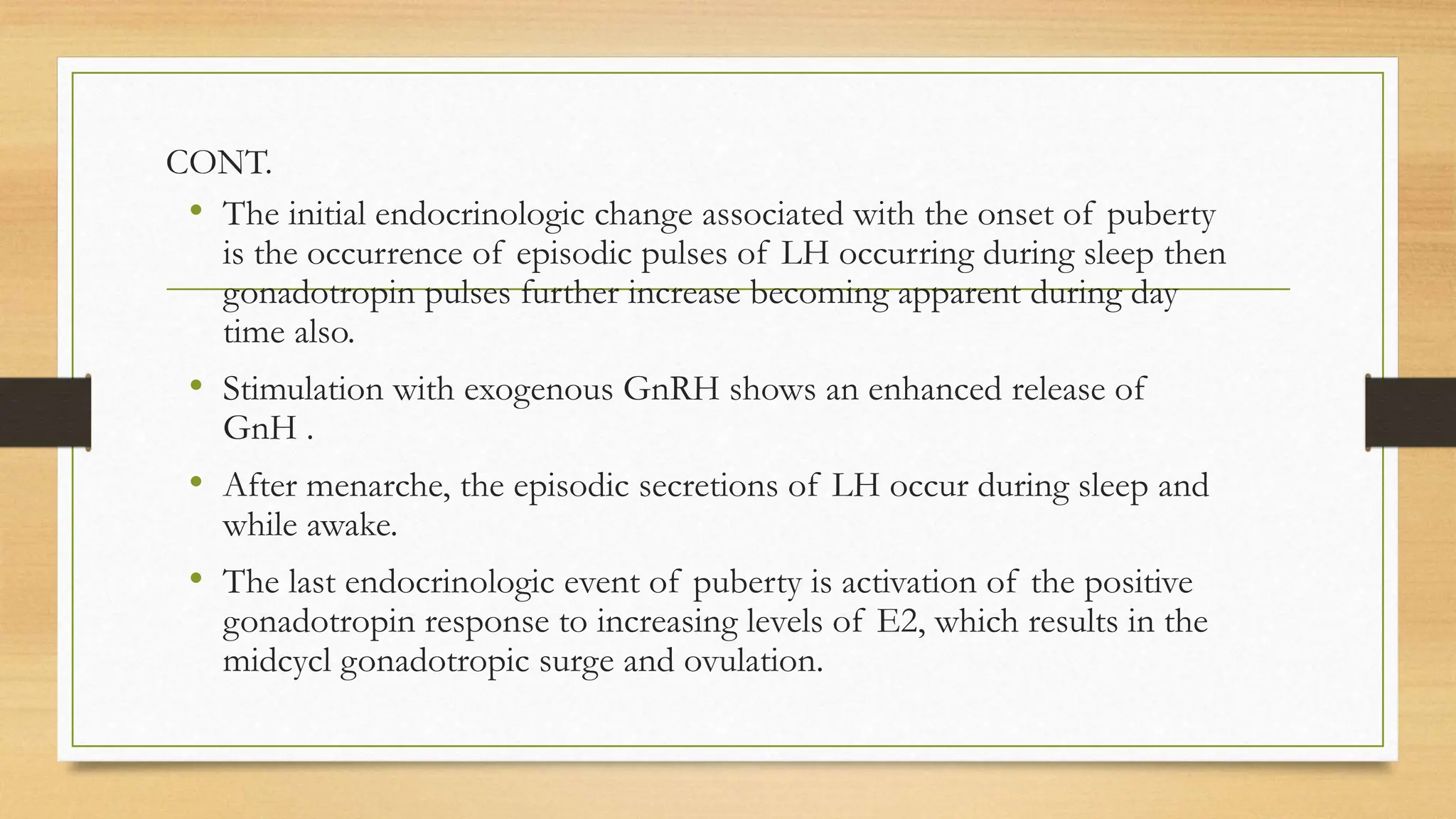 CONT.

• The initial endocrinologic change associated with the onset of puberty is the occurrence of episodic pulses of LH occurring during sleep then gonadotropin pulses further increase becoming apparent during day time also.

• Stimulation with exogenous GnRH shows an enhanced release of GnH .

• After menarche, the episodic secretions of LH occur during sleep and while awake.

• The last endocrinologic event of puberty is activation of the positive gonadotropin response to increasing levels of E2, which results in the midcycl gonadotropic surge and ovulation.